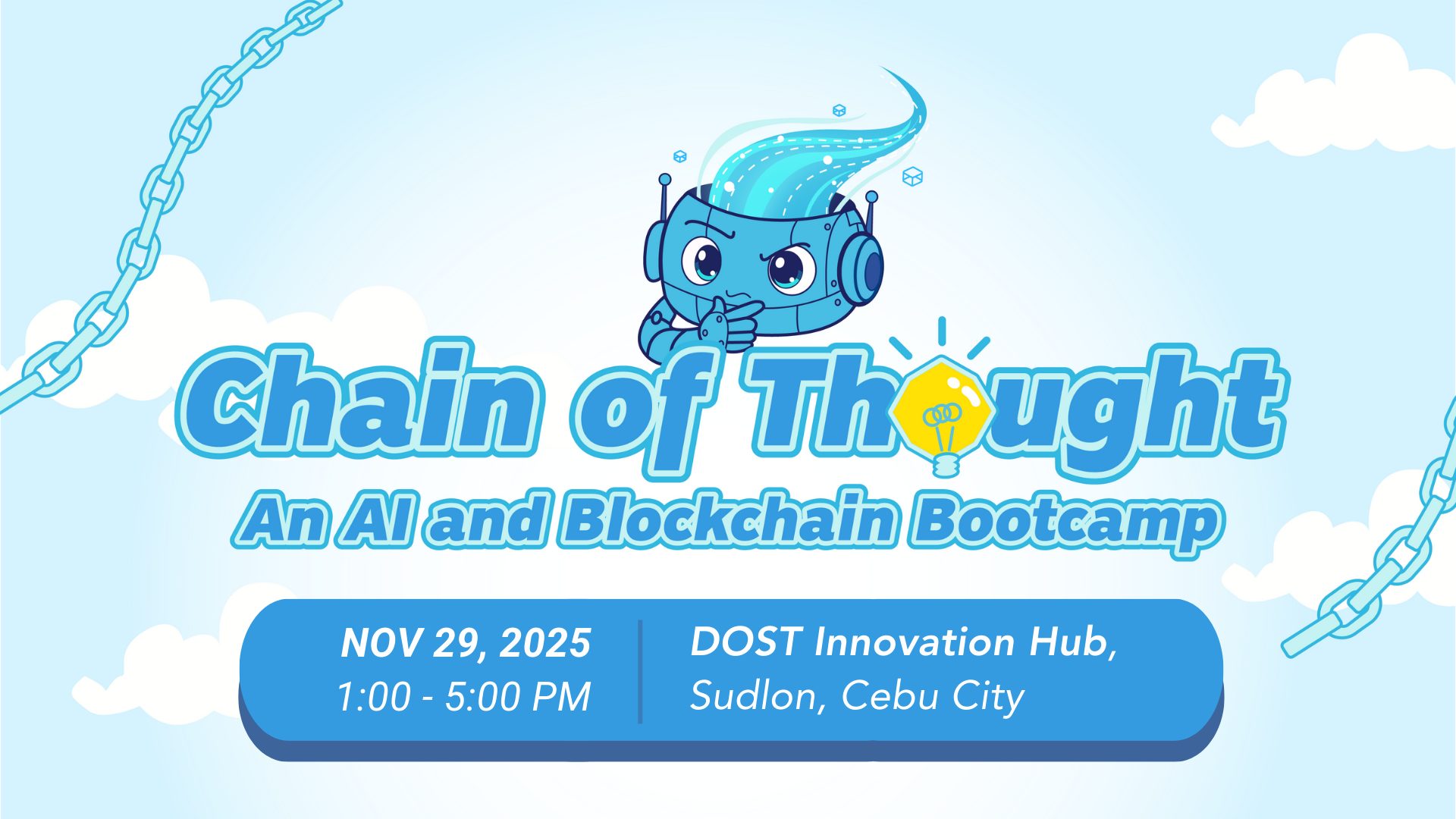 Chain of Thought
An AI and Blockchain Bootcamp

NOV 29, 2025
1:00 - 5:00 PM

DOST Innovation Hub,
Sudlon, Cebu City